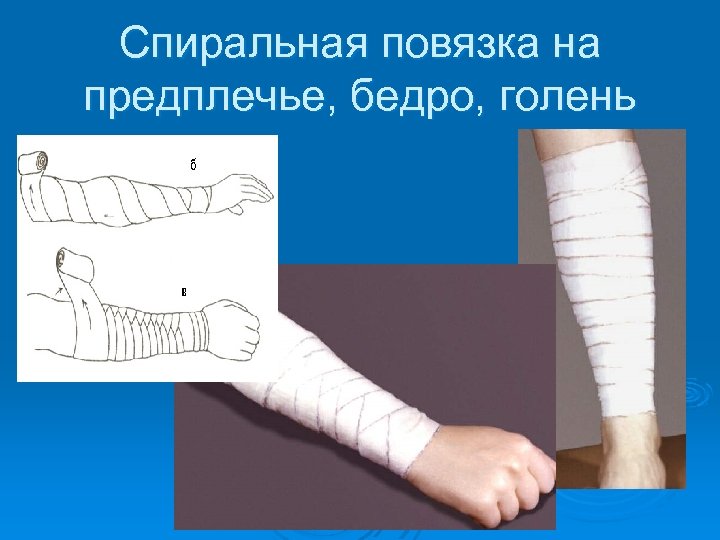 Спиральная повязка на предплечье, бедро, голень

б

в